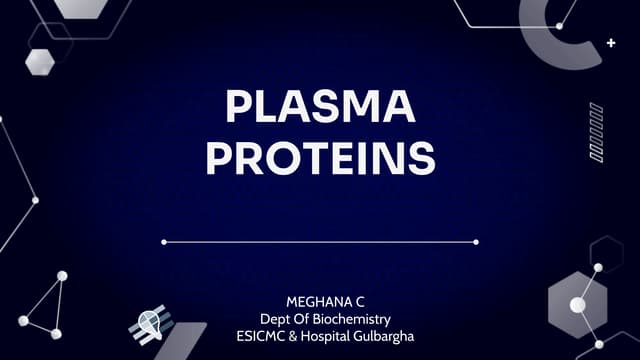 PLASMA PROTEINS

MEGHANA C
Dept Of Biochemistry
ESICMC & Hospital Gulbargha